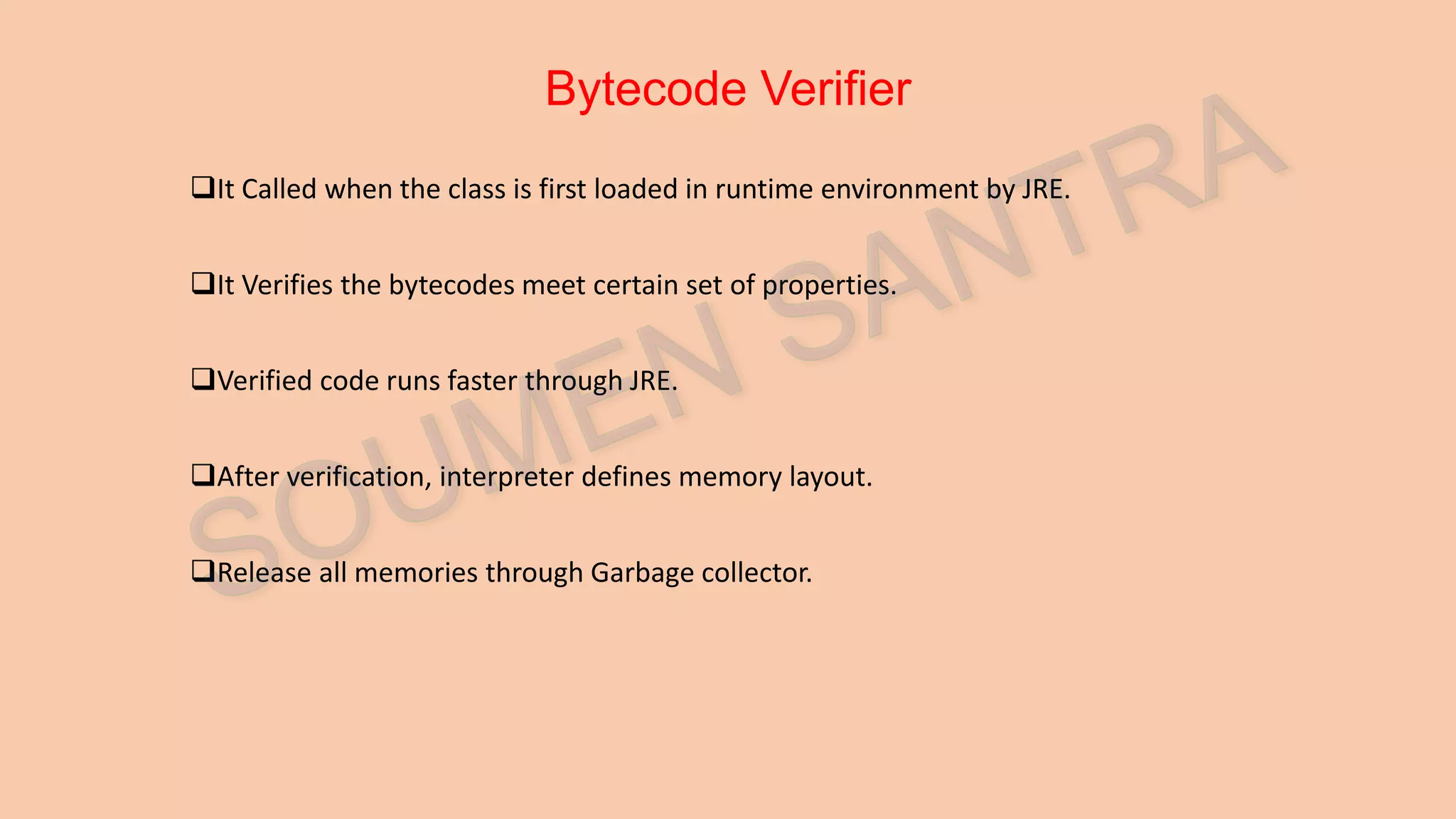 Bytecode Verifier

❑It Called when the class is first loaded in runtime environment by JRE.

❑It Verifies the bytecodes meet certain set of properties.

❑Verified code runs faster through JRE.

❑After verification, interpreter defines memory layout.

❑Release all memories through Garbage collector.

SOUMEN SANTRA